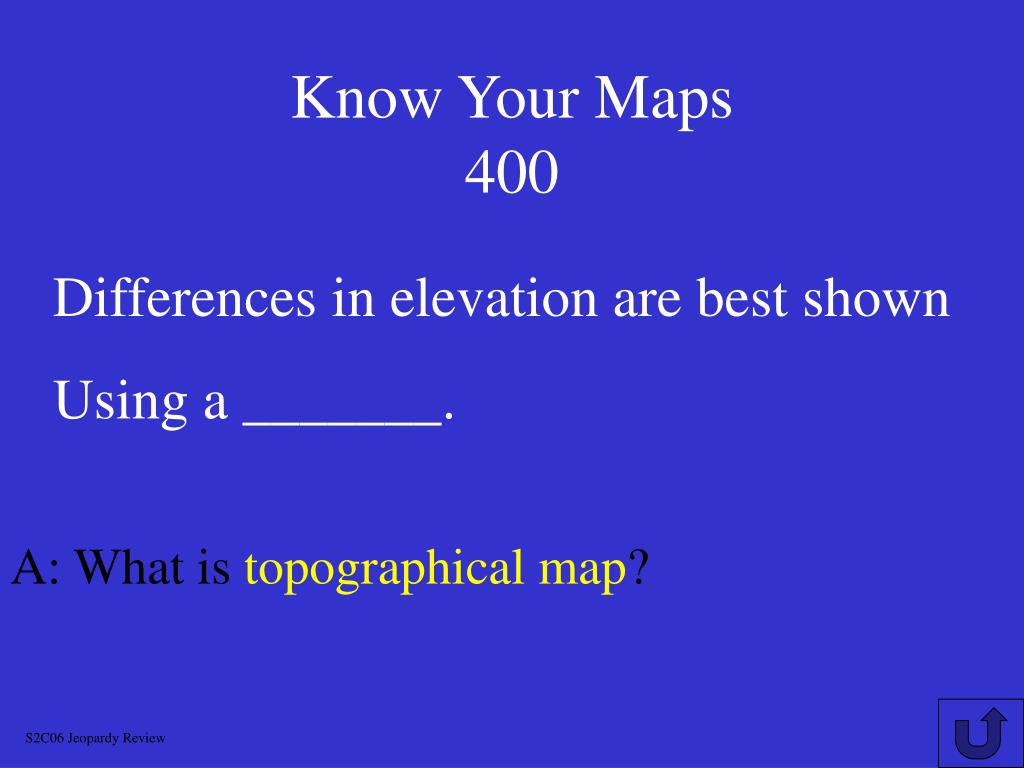 Know Your Maps
400

Differences in elevation are best shown

Using a _______.

A: What is topographical map?

S2C06 Jeopardy Review